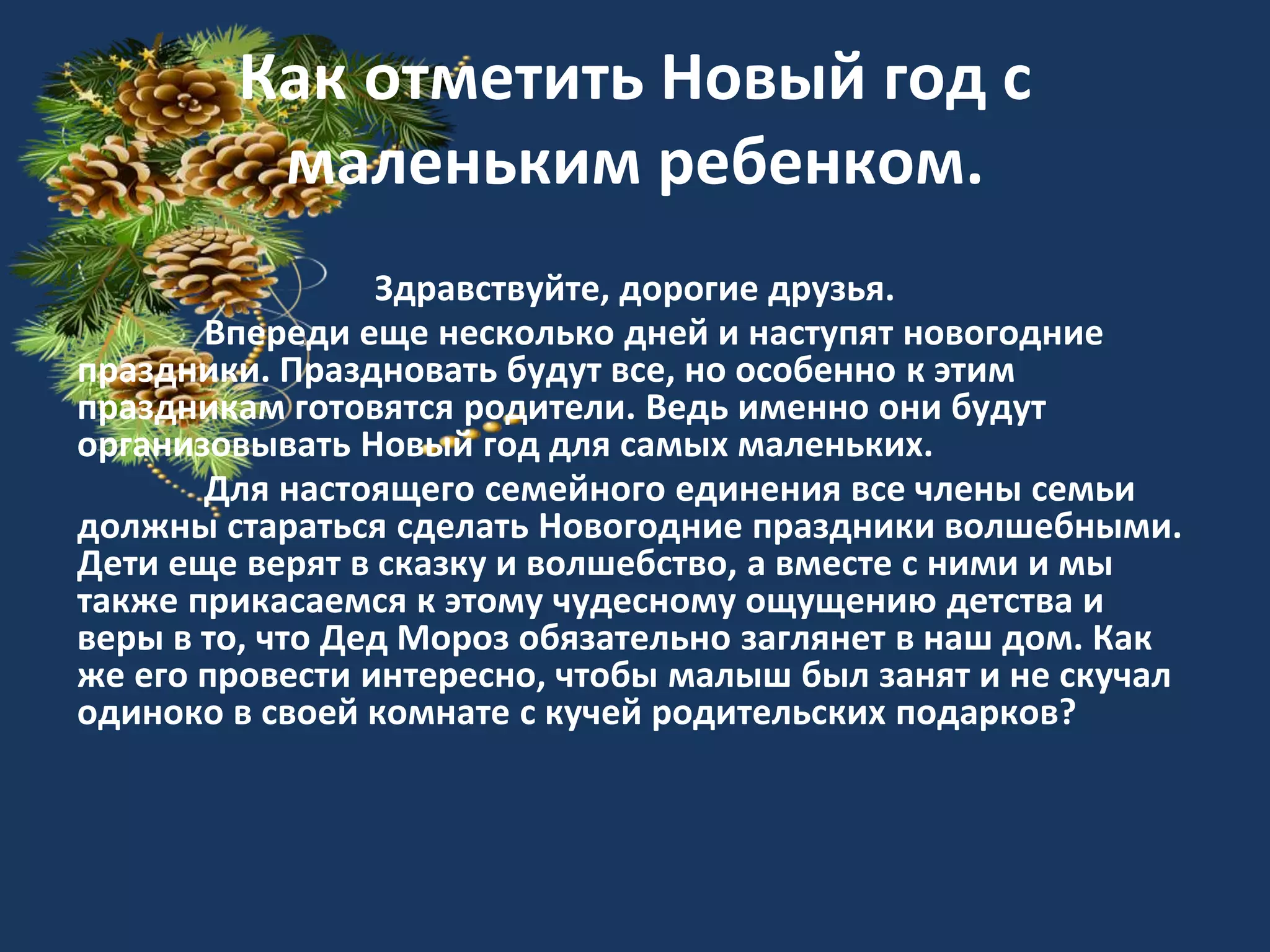 Как отметить Новый год с маленьким ребенком.

Здравствуйте, дорогие друзья.

Впереди еще несколько дней и наступят новогодние праздники. Праздновать будут все, но особенно к этим праздникам готовятся родители. Ведь именно они будут организовывать Новый год для самых маленьких.

Для настоящего семейного единения все члены семьи должны стараться сделать Новогодние праздники волшебными. Дети еще верят в сказку и волшебство, а вместе с ними и мы также прикасаемся к этому чудесному ощущению детства и веры в то, что Дед Мороз обязательно заглянет в наш дом. Как же его провести интересно, чтобы малыш был занят и не скучал одиноко в своей комнате с кучей родительских подарков?